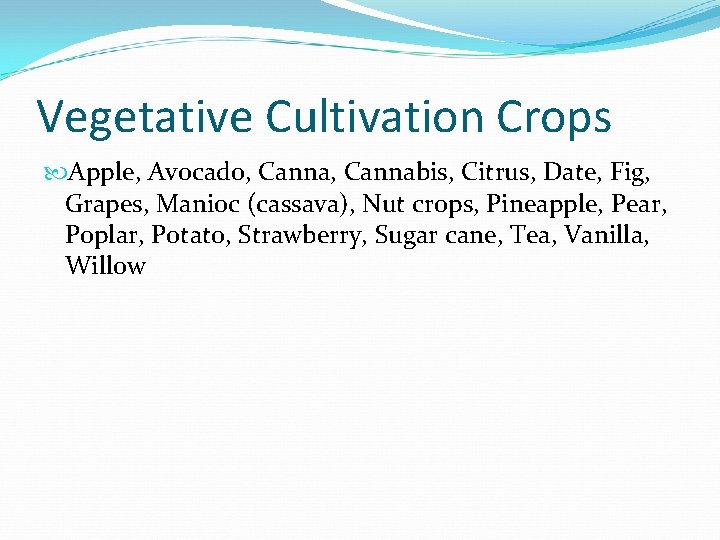 Vegetative Cultivation Crops

Apple, Avocado, Canna, Cannabis, Citrus, Date, Fig, Grapes, Manioc (cassava), Nut crops, Pineapple, Pear, Poplar, Potato, Strawberry, Sugar cane, Tea, Vanilla, Willow